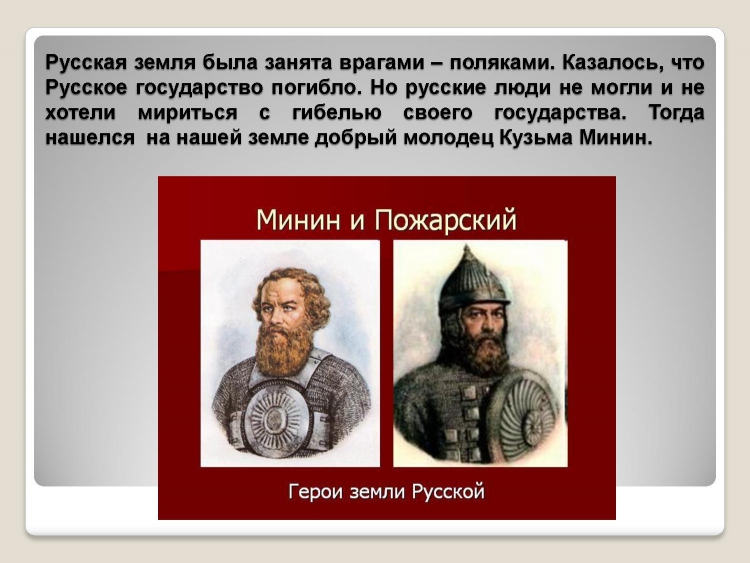 Русская земля была занята врагами – поляками. Казалось, что Русское государство погибло. Но русские люди не могли и не хотели мириться с гибелью своего государства. Тогда нашелся на нашей земле добрый молодец Кузьма Минин.

Минин и Пожарский

Герои земли Русской